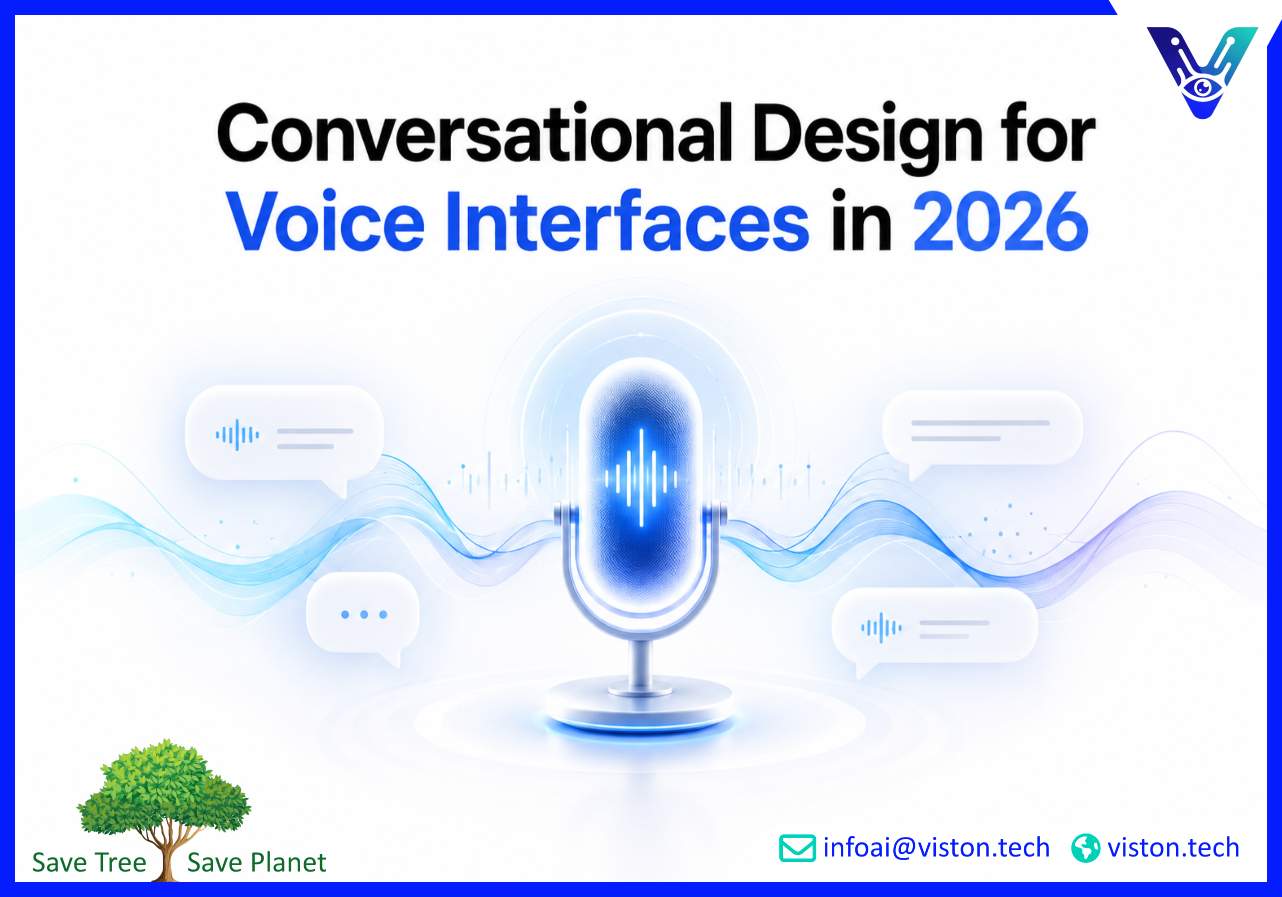 Conversational Design for Voice Interfaces in 2026

Save Tree Save Planet

infoai@viston.tech viston.tech